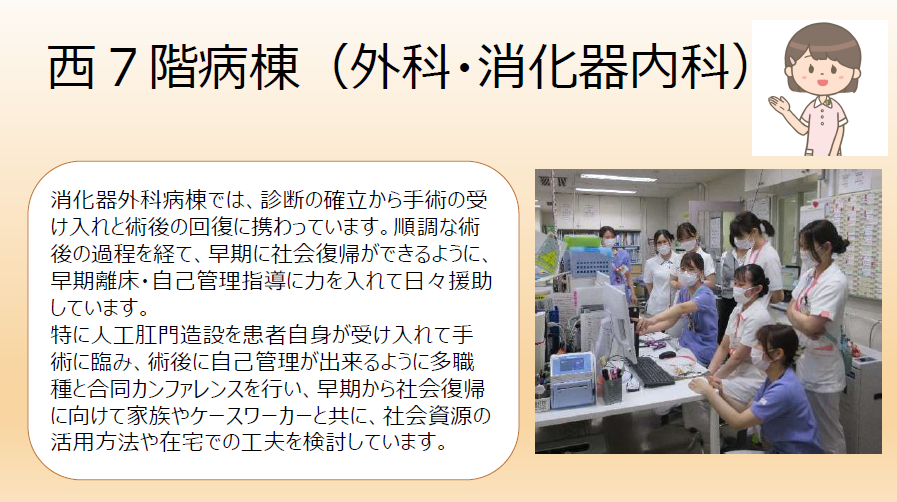 西７階病棟（外科・消化器内科）

消化器外科病棟では、診断の確立から手術の受け入れと術後の回復に携わっています。順調な術後の過程を経て、早期に社会復帰ができるように、早期離床・自己管理指導に力を入れて日々援助しています。
特に人工肛門造設を患者自身が受け入れて手術に臨み、術後に自己管理が出来るように多職種と合同カンファレンスを行い、早期から社会復帰に向けて家族やケースワーカーと共に、社会資源の活用方法や在宅での工夫を検討しています。